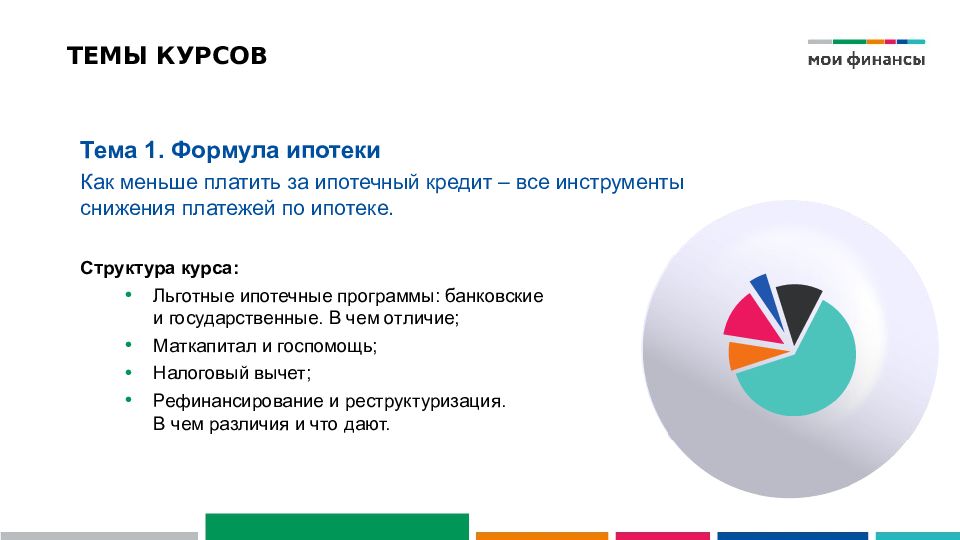 ТЕМЫ КУРСОВ

мои финансы

Тема 1. Формула ипотеки

Как меньше платить за ипотечный кредит – все инструменты снижения платежей по ипотеке.

Структура курса:

• Льготные ипотечные программы: банковские и государственные. В чем отличие;
• Маткапитал и госпомощь;
• Налоговый вычет;
• Рефинансирование и реструктуризация. В чем различия и что дают.